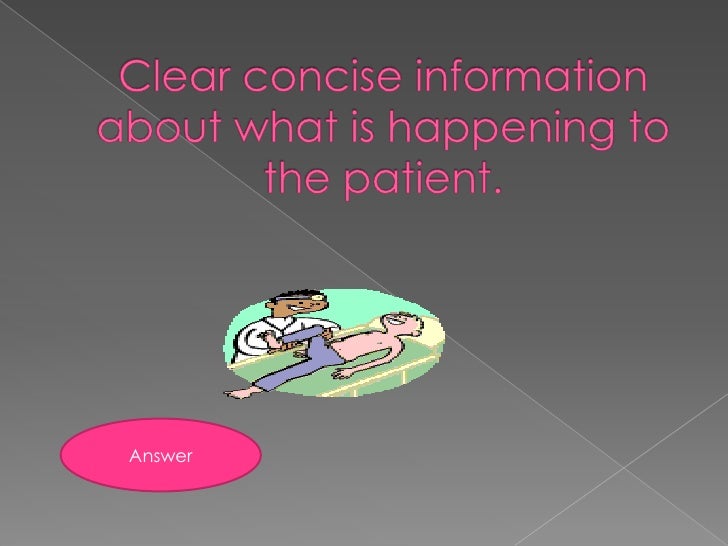 Clear concise information about what is happening to the patient.

Answer